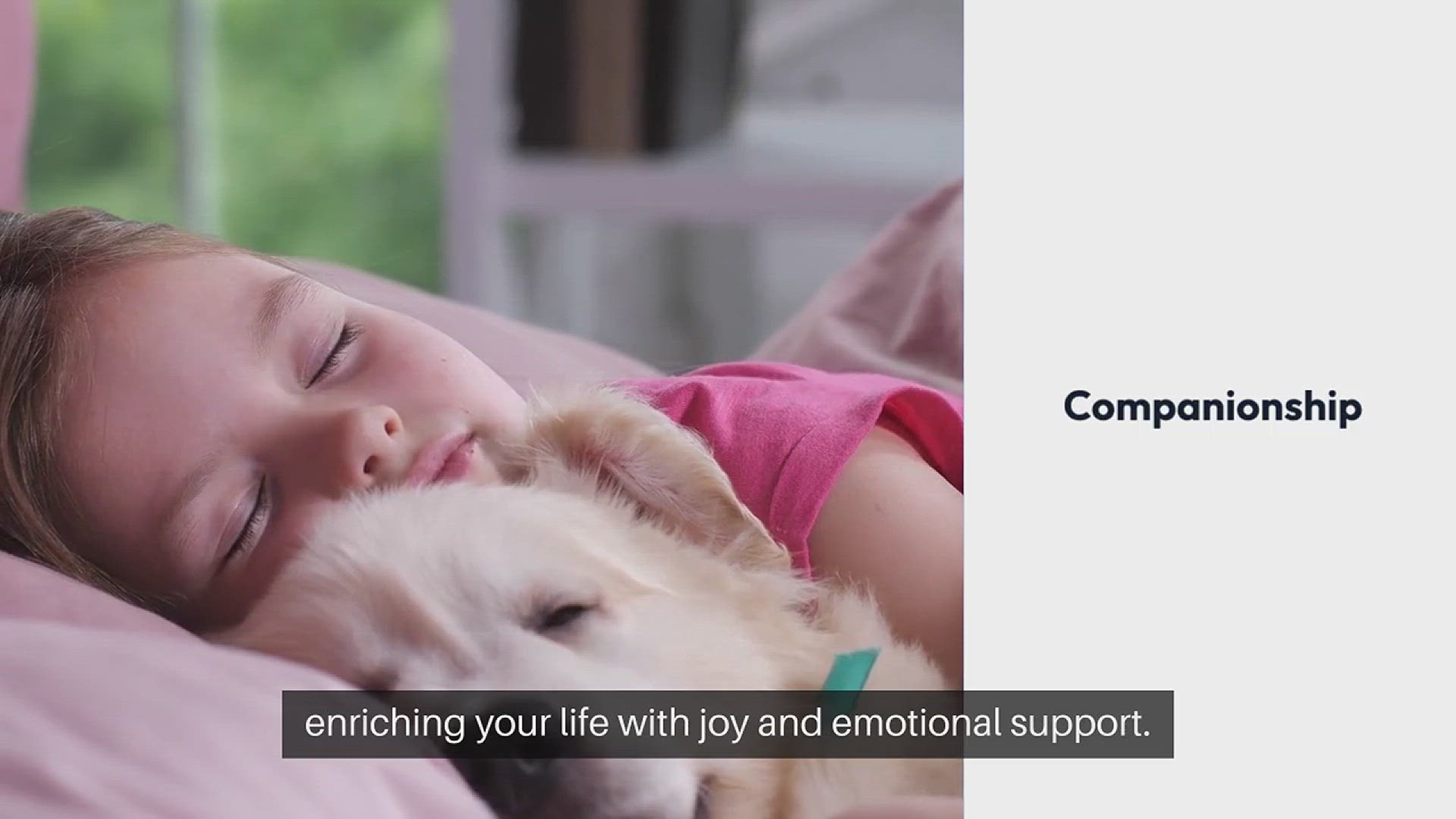 Companionship

enriching your life with joy and emotional support.